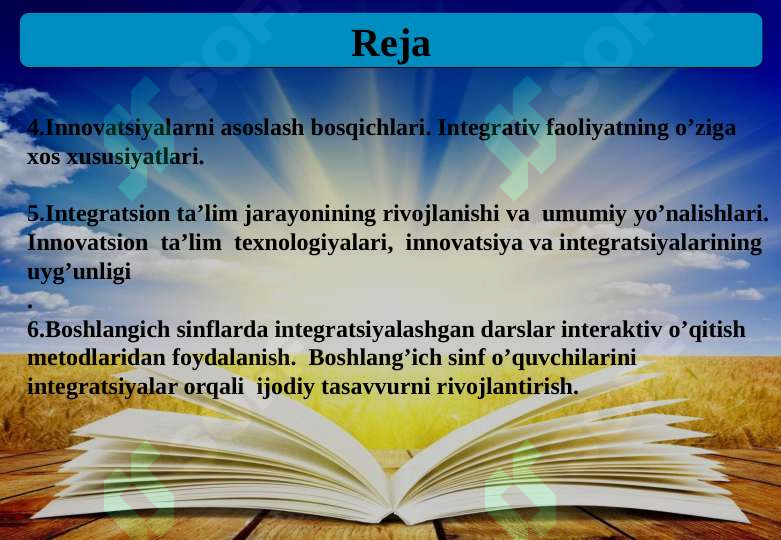 Reja

4.Innovatsiyalarni asoslash bosqichlari. Integrativ faoliyatning o’ziga xos xususiyatlari.

5.Integratsion ta’lim jarayonining rivojlanishi va umumiy yo’nalishlari. Innovatsion ta’lim texnologiyalari, innovatsiya va integratsiyalarining uyg’unligi
.
6.Boshlangich sinflarda integratsiyalashgan darslar interaktiv o’qitish metodlaridan foydalanish. Boshlang’ich sinf o’quvchilarini integratsiyalar orqali ijodiy tasavvurni rivojlantirish.